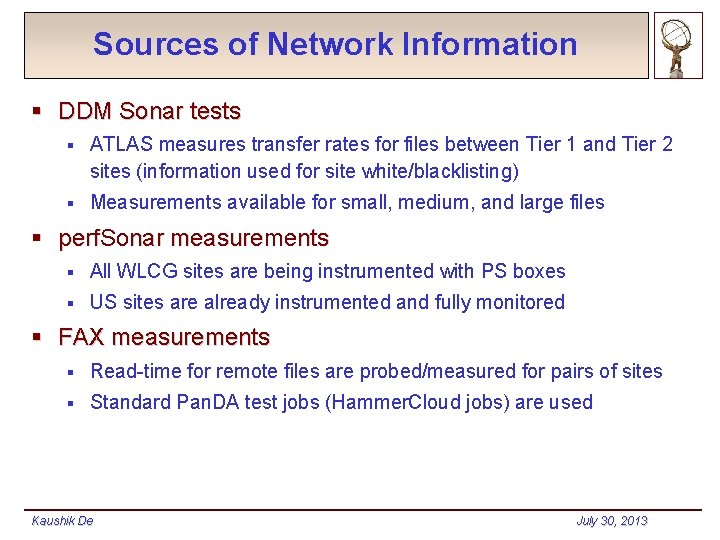 Sources of Network Information

▪ DDM Sonar tests
▪ ATLAS measures transfer rates for files between Tier 1 and Tier 2 sites (information used for site white/blacklisting)
▪ Measurements available for small, medium, and large files

▪ perfSonar measurements
▪ All WLCG sites are being instrumented with PS boxes
▪ US sites are already instrumented and fully monitored

▪ FAX measurements
▪ Read-time for remote files are probed/measured for pairs of sites
▪ Standard PanDA test jobs (HammerCloud jobs) are used

Kaushik De

July 30, 2013